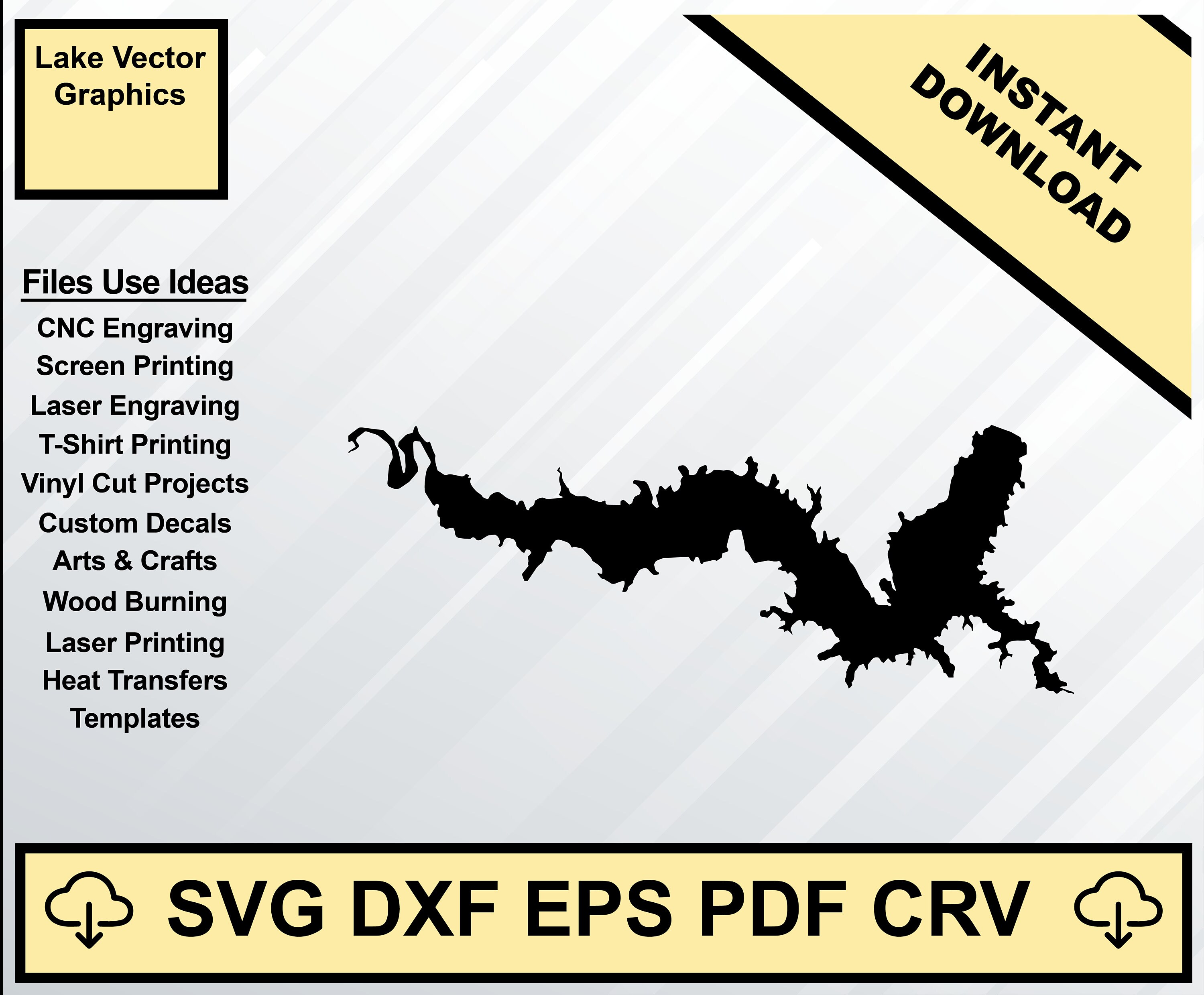 Lake Vector Graphics

INSTANT DOWNLOAD

Files Use Ideas

CNC Engraving
Screen Printing
Laser Engraving
T-Shirt Printing
Vinyl Cut Projects
Custom Decals
Arts & Crafts
Wood Burning
Laser Printing
Heat Transfers
Templates

SVG DXF EPS PDF CRV